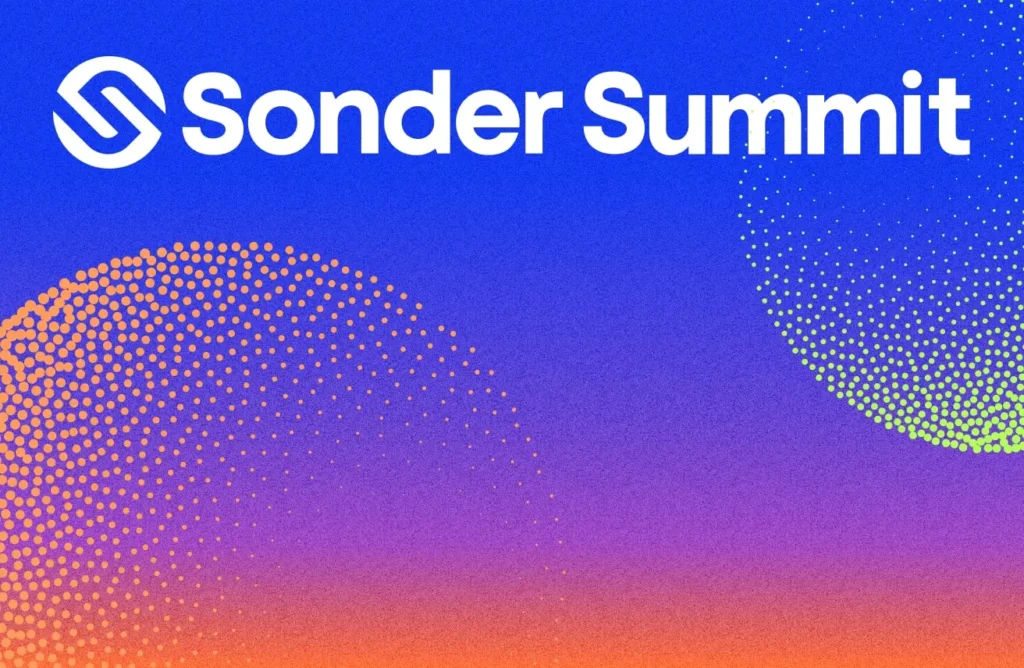 Sonder Summit